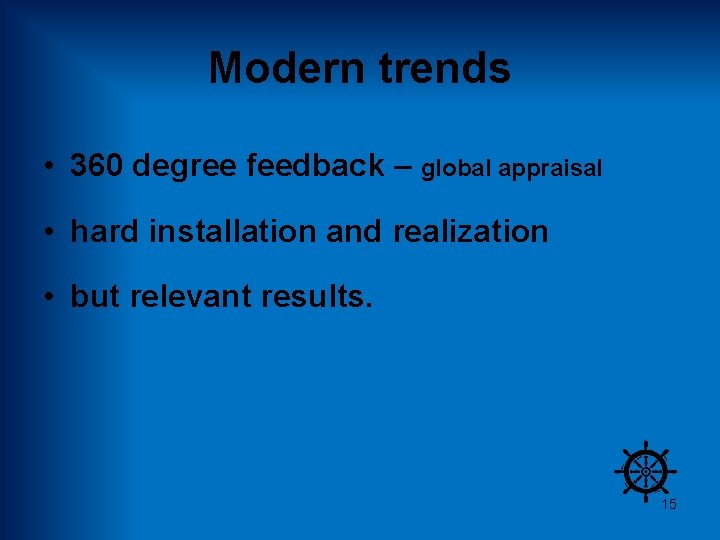 Modern trends

• 360 degree feedback – global appraisal

• hard installation and realization

• but relevant results.

15